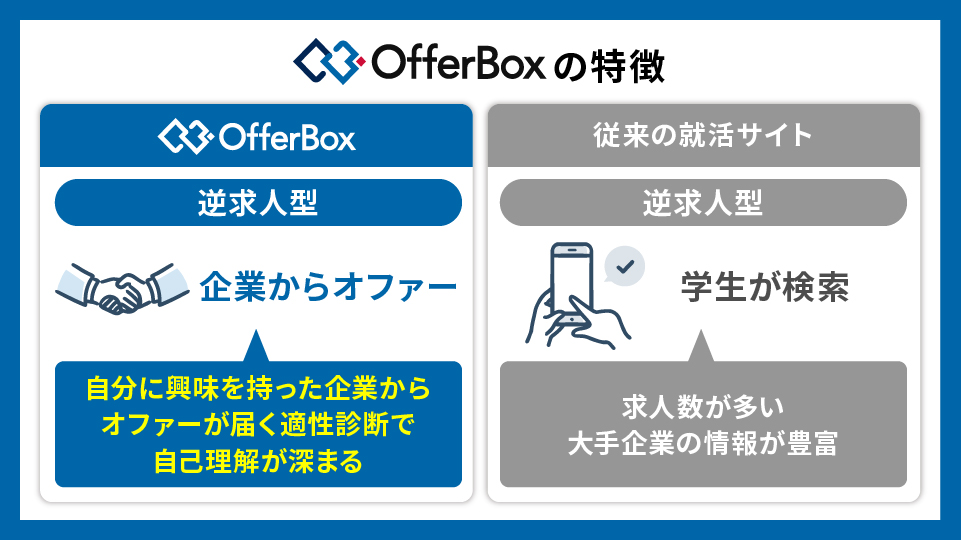 OfferBoxの特徴

OfferBox

逆求人型

企業からオファー

自分に興味を持った企業からオファーが届く適性診断で自己理解が深まる

従来の就活サイト

逆求人型

学生が検索

求人数が多い
大手企業の情報が豊富